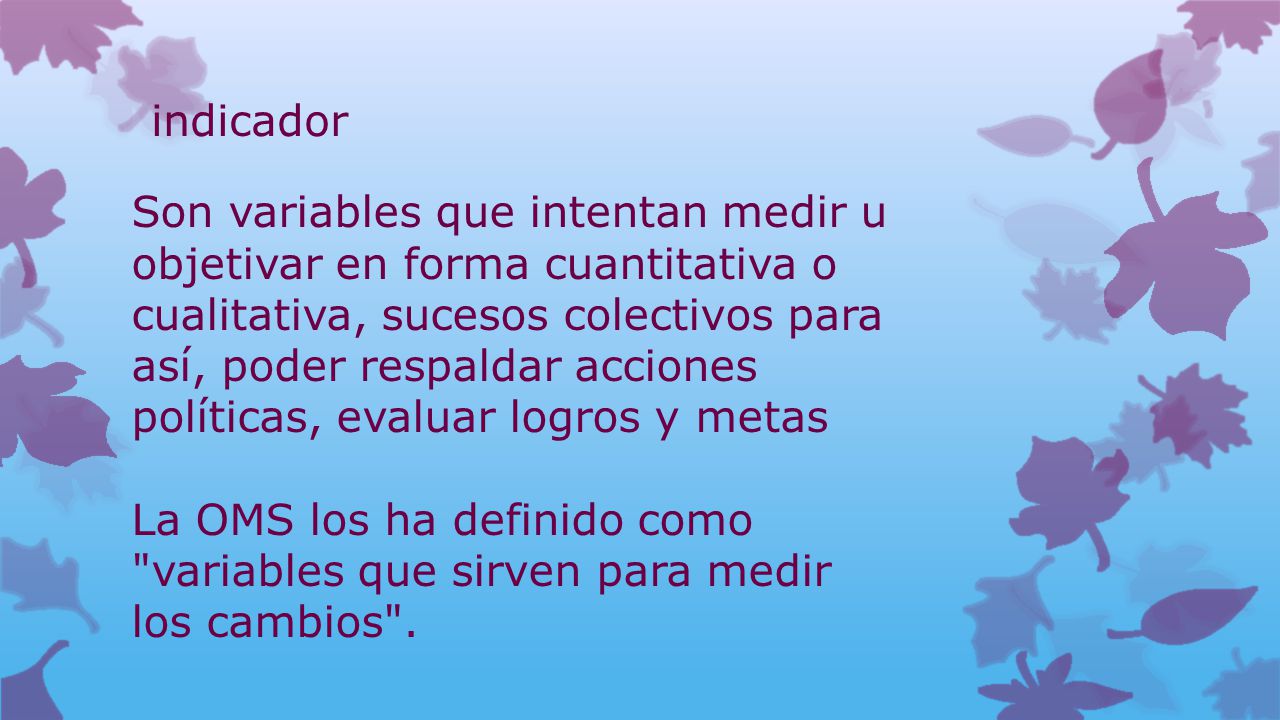 indicador

Son variables que intentan medir u objetivar en forma cuantitativa o cualitativa, sucesos colectivos para así, poder respaldar acciones políticas, evaluar logros y metas

La OMS los ha definido como "variables que sirven para medir los cambios".